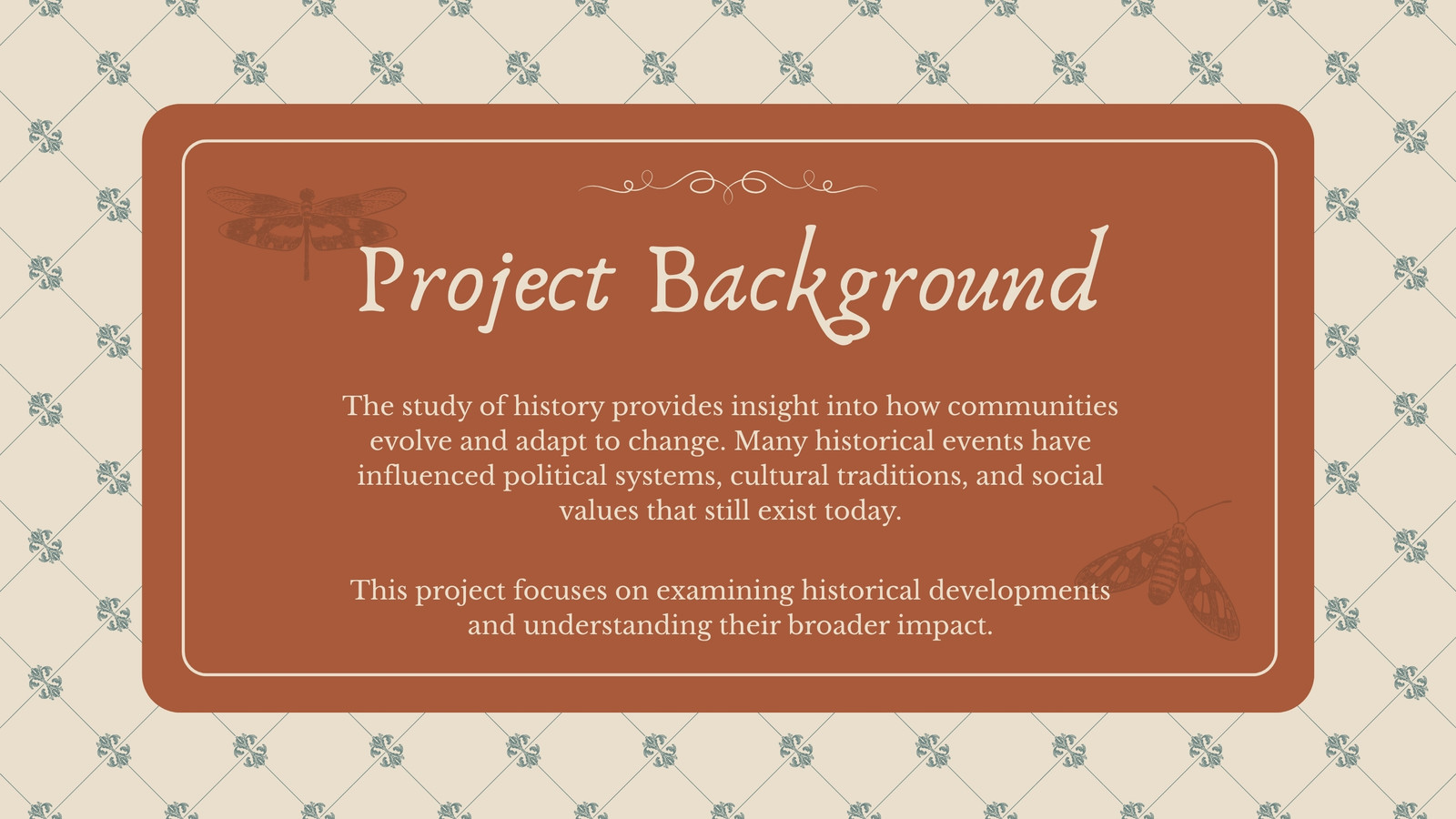 Project Background

The study of history provides insight into how communities evolve and adapt to change. Many historical events have influenced political systems, cultural traditions, and social values that still exist today.

This project focuses on examining historical developments and understanding their broader impact.